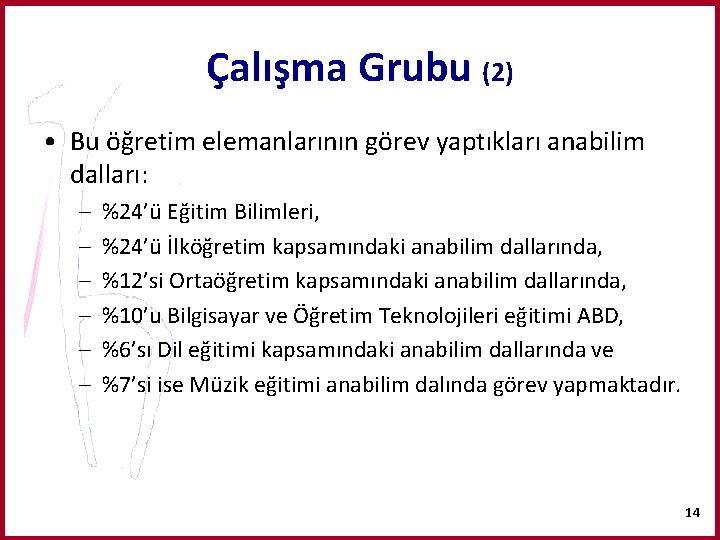 Çalışma Grubu (2)

• Bu öğretim elemanlarının görev yaptıkları anabilim dalları:
– %24’ü Eğitim Bilimleri,
– %24’ü İlköğretim kapsamındaki anabilim dallarında,
– %12’si Ortaöğretim kapsamındaki anabilim dallarında,
– %10’u Bilgisayar ve Öğretim Teknolojileri eğitimi ABD,
– %6’sı Dil eğitimi kapsamındaki anabilim dallarında ve
– %7’si ise Müzik eğitimi anabilim dalında görev yapmaktadır.

14